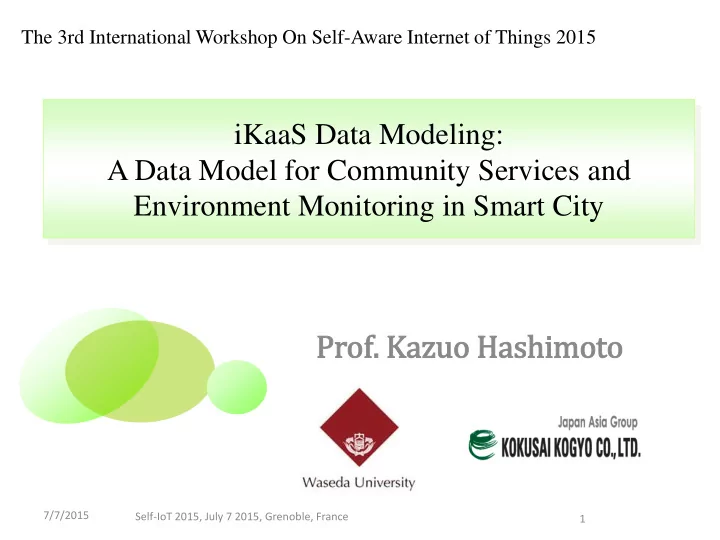 The 3rd International Workshop On Self-Aware Internet of Things 2015

iKaaS Data Modeling:
A Data Model for Community Services and Environment Monitoring in Smart City

Prof. Kazuo Hashimoto

Waseda University

Japan Asia Group
KOKUSAI KOGYO CO.,LTD.

7/7/2015

Self-IoT 2015, July 7 2015, Grenoble, France

1